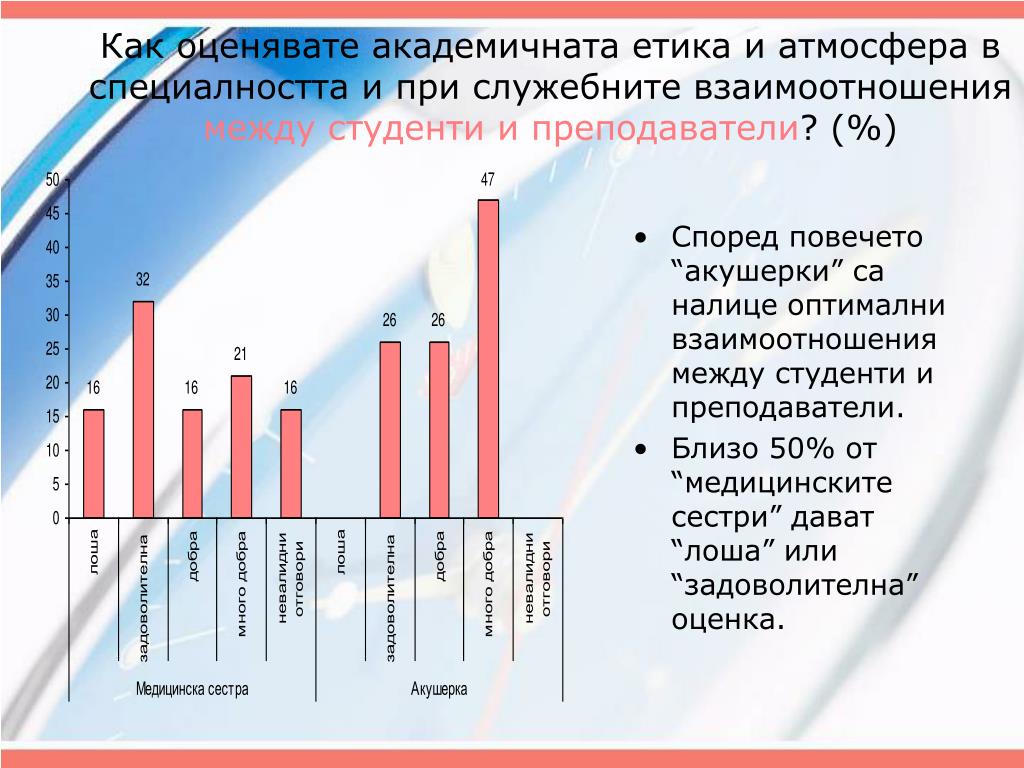 Как оценявате академичната етика и атмосфера в специалността и при служебните взаимоотношения между студенти и преподаватели? (%)

50
45
40
35
30
25
20
15
10
5
0

16
32
16
21
16
26
26
47

лоша
задоволителна
добра
много добра
невалидни отговори
лоша
задоволителна
добра
много добра
невалидни отговори

Медицинска сестра
Акушерка

• Според повечето “акушерки” са налице оптимални взаимоотношения между студенти и преподаватели.
• Близо 50% от “медицинските сестри” дават “лоша” или “задоволителна” оценка.